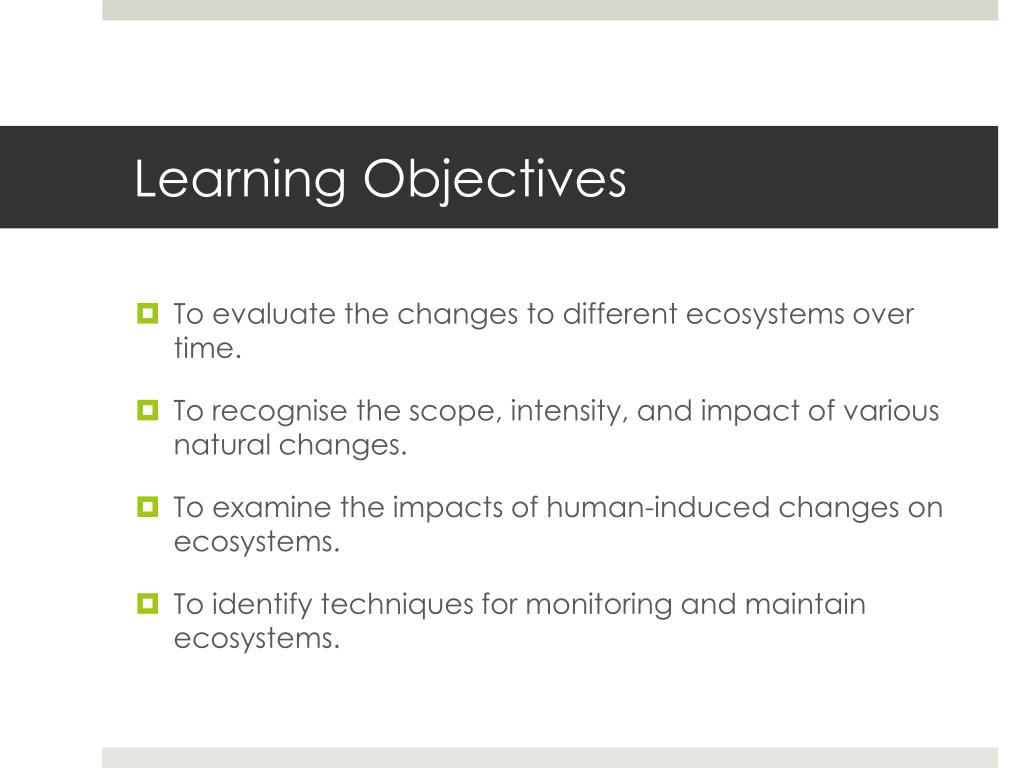 Learning Objectives

To evaluate the changes to different ecosystems over time.

To recognise the scope, intensity, and impact of various natural changes.

To examine the impacts of human-induced changes on ecosystems.

To identify techniques for monitoring and maintain ecosystems.